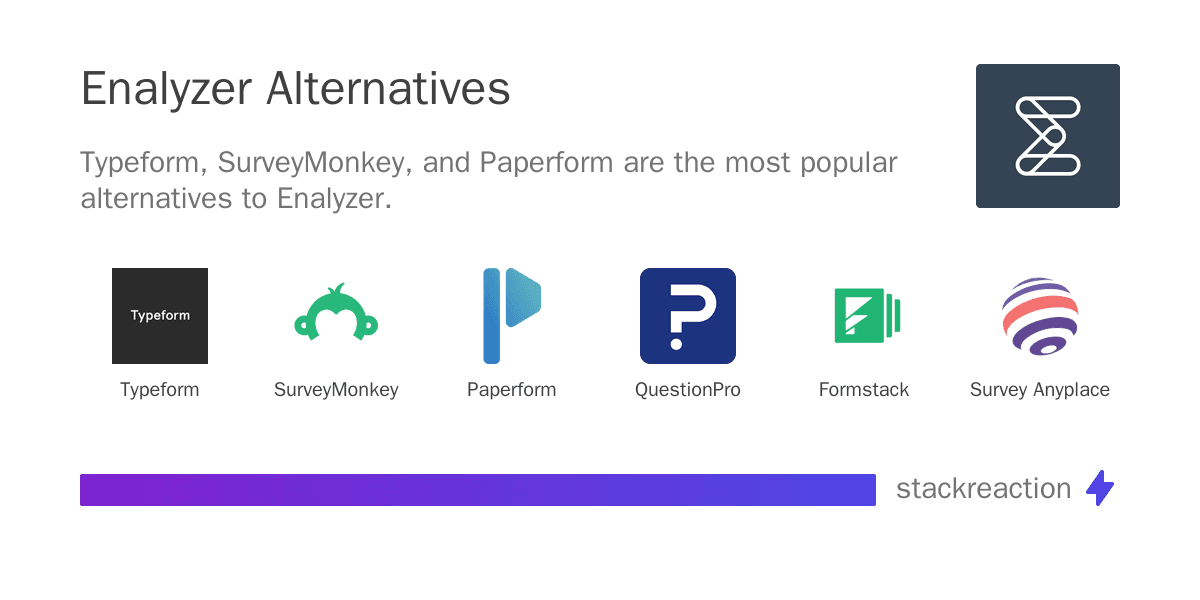 Enalyzer Alternatives

Typeform, SurveyMonkey, and Paperform are the most popular alternatives to Enalyzer.

Typeform

Typeform

SurveyMonkey

Paperform

QuestionPro

Formstack

Survey Anyplace

stackreaction